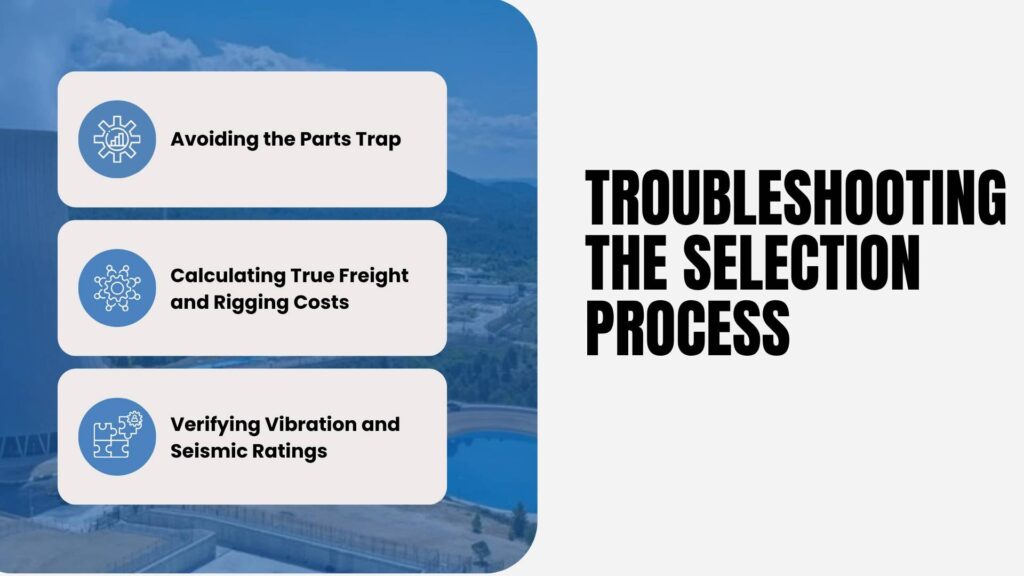 Avoiding the Parts Trap

Calculating True Freight and Rigging Costs

Verifying Vibration and Seismic Ratings

TROUBLESHOOTING THE SELECTION PROCESS